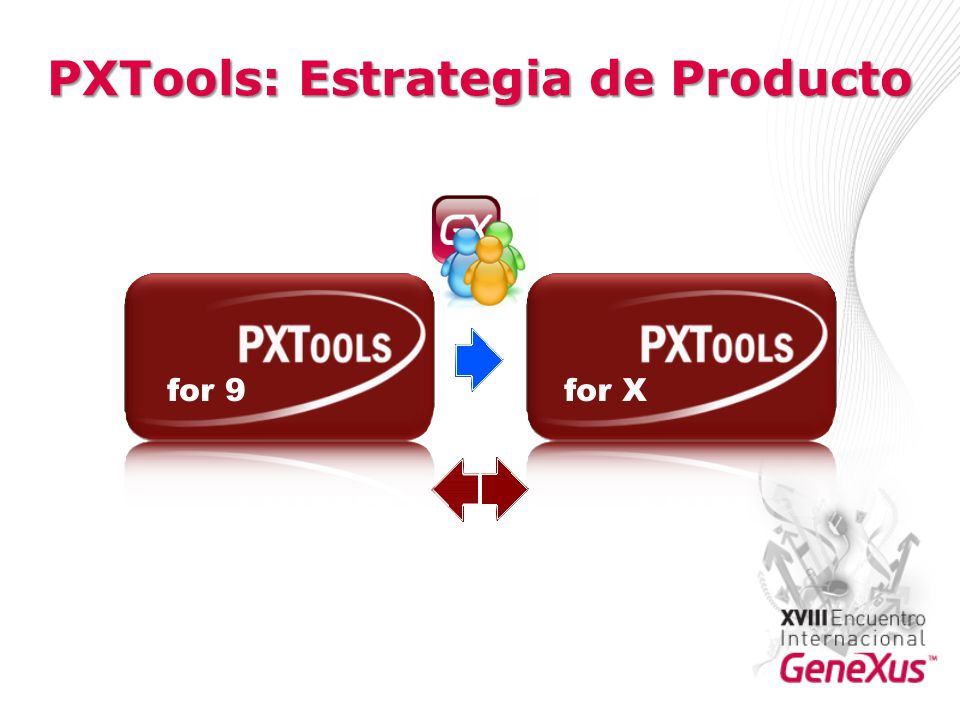 PXTools: Estrategia de Producto

GX

PXTOOLS
for 9

PXTOOLS
for X

XVIII Encuentro
Internacional
GeneXus™